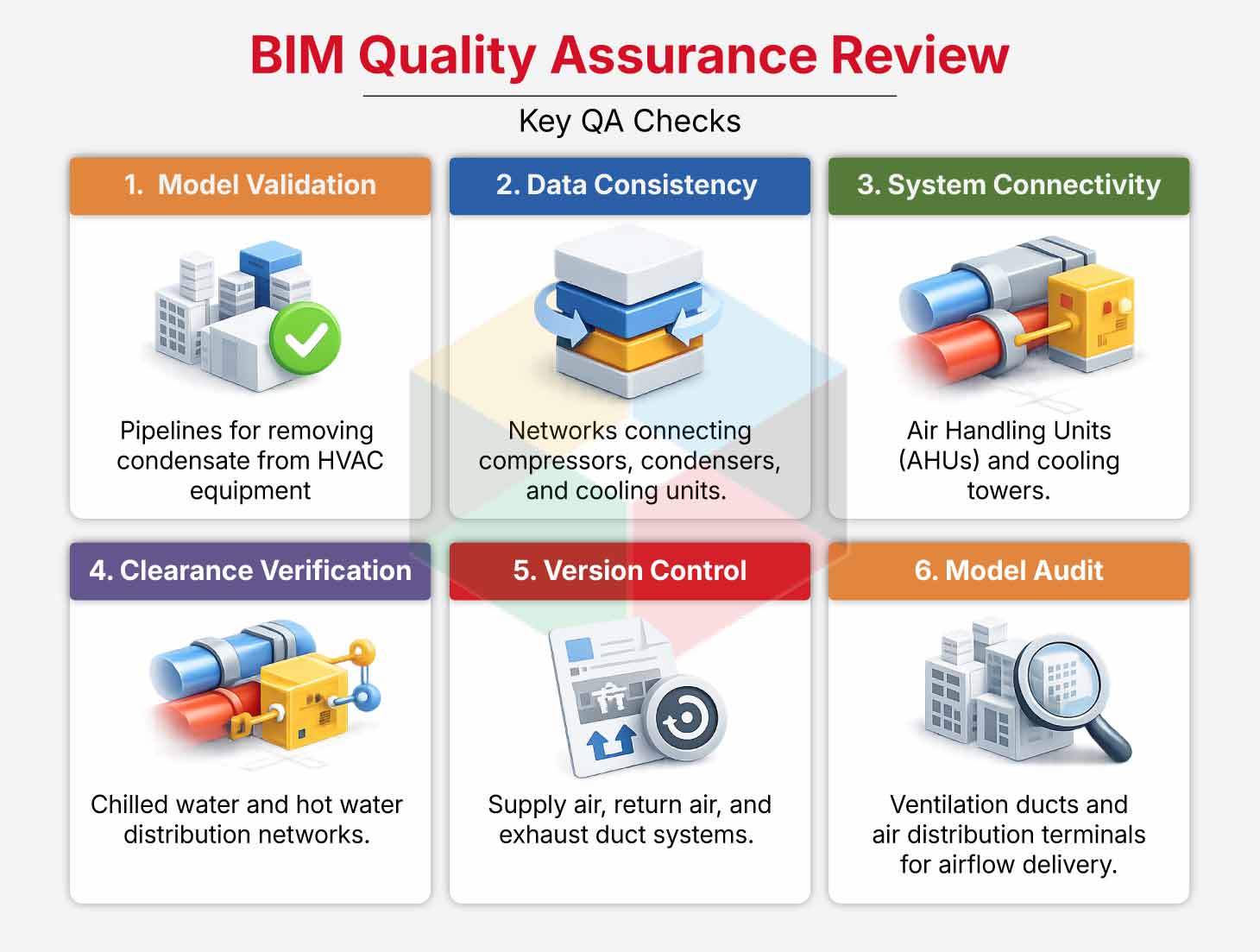 BIM Quality Assurance Review

Key QA Checks

1. Model Validation

Pipelines for removing condensate from HVAC equipment

2. Data Consistency

Networks connecting compressors, condensers, and cooling units.

3. System Connectivity

Air Handling Units (AHUs) and cooling towers.

4. Clearance Verification

Chilled water and hot water distribution networks.

5. Version Control

Supply air, return air, and exhaust duct systems.

6. Model Audit

Ventilation ducts and air distribution terminals for airflow delivery.